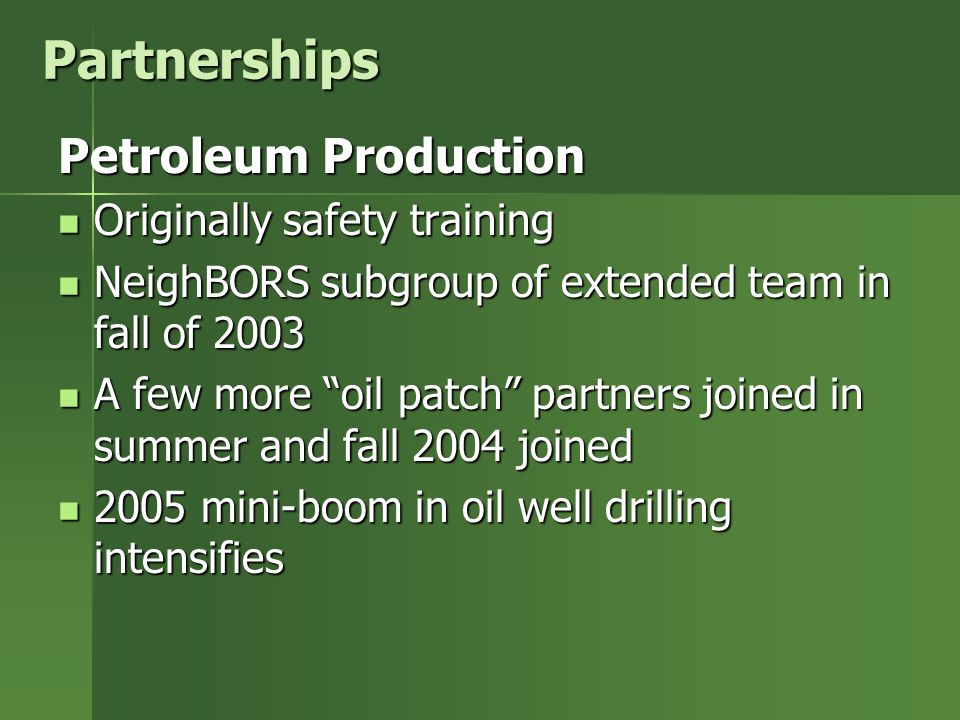 Partnerships

Petroleum Production

- Originally safety training
- NeighBORS subgroup of extended team in fall of 2003
- A few more “oil patch” partners joined in summer and fall 2004 joined
- 2005 mini-boom in oil well drilling intensifies